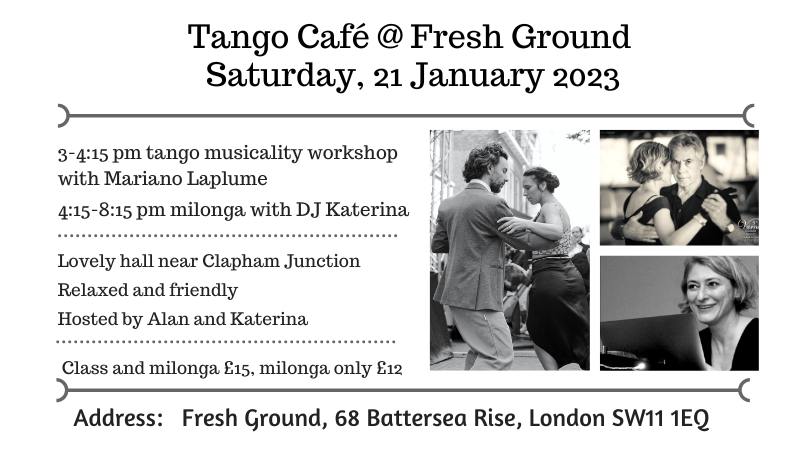 Tango Café @ Fresh Ground
Saturday, 21 January 2023

3-4:15 pm tango musicality workshop with Mariano Laplume

4:15-8:15 pm milonga with DJ Katerina

Lovely hall near Clapham Junction

Relaxed and friendly

Hosted by Alan and Katerina

Class and milonga £15, milonga only £12

Address: Fresh Ground, 68 Battersea Rise, London SW11 1EQ